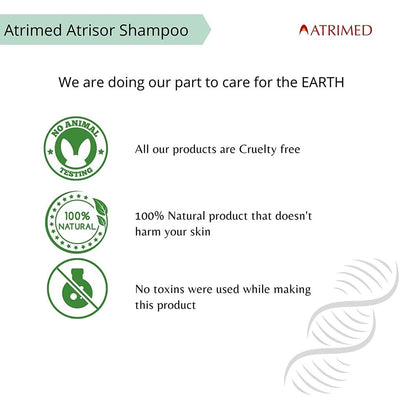 Atrimed Atrisor Shampoo

ATRIMED

We are doing our part to care for the EARTH

NO ANIMAL TESTING

All our products are Cruelty free

100% NATURAL

100% Natural product that doesn't harm your skin

No toxins were used while making this product